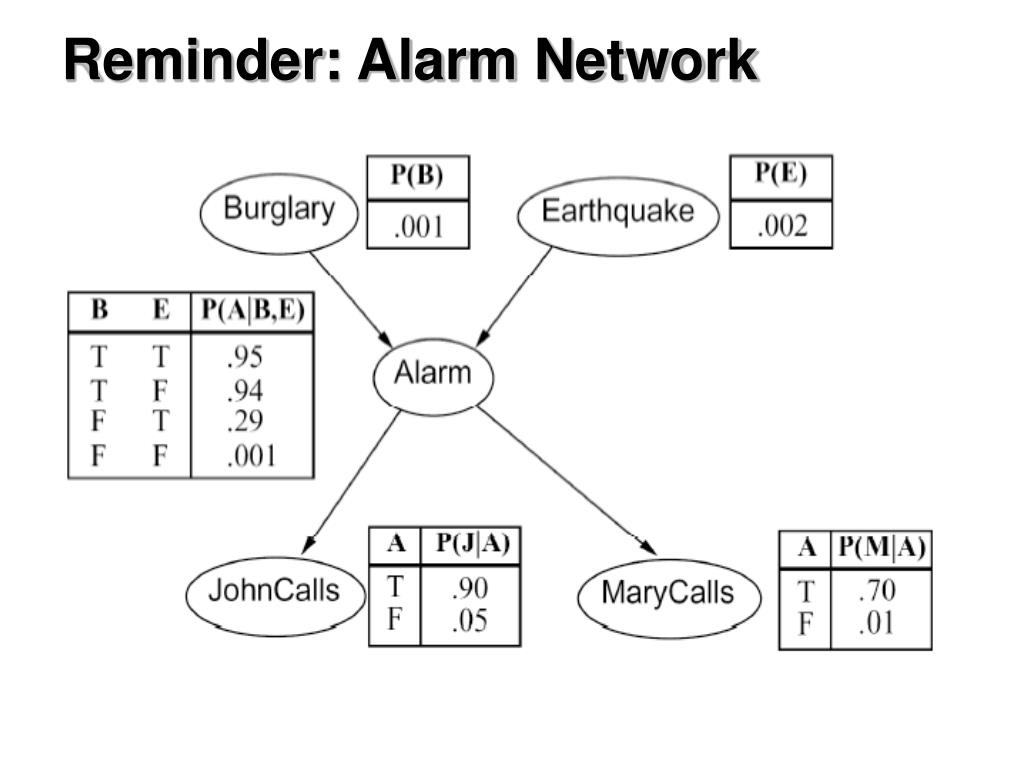 Reminder: Alarm Network

Burglary

| P(B) |
|---|
| .001 |

Earthquake

| P(E) |
|---|
| .002 |

| B | E | P(A\|B,E) |
|---|---|---|
| T | T | .95 |
| T | F | .94 |
| F | T | .29 |
| F | F | .001 |

Alarm

JohnCalls

| A | P(J\|A) |
|---|---|
| T | .90 |
| F | .05 |

MaryCalls

| A | P(M\|A) |
|---|---|
| T | .70 |
| F | .01 |